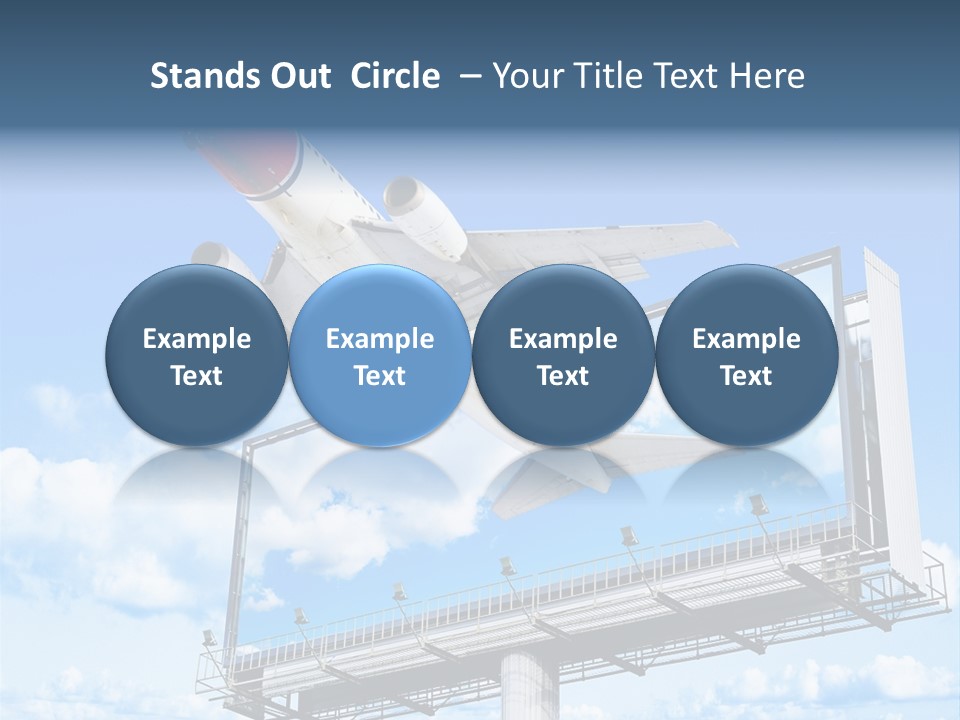 Stands Out Circle – Your Title Text Here

Example Text

Example Text

Example Text

Example Text